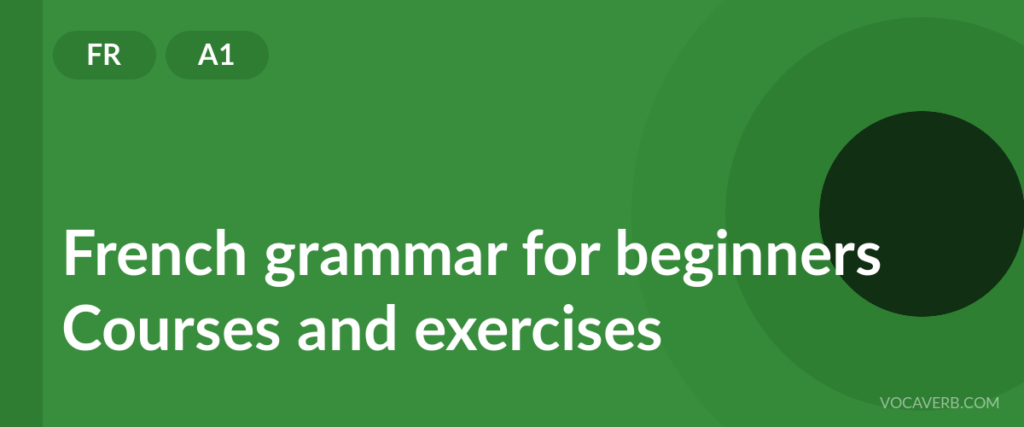 FR A1

French grammar for beginners
Courses and exercises

VOCAVERB.COM